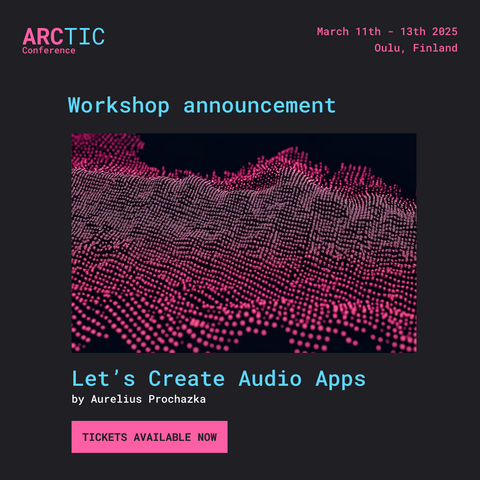 ARCTIC
Conference

March 11th - 13th 2025
Oulu, Finland

Workshop announcement

Let's Create Audio Apps
by Aurelius Prochazka

TICKETS AVAILABLE NOW